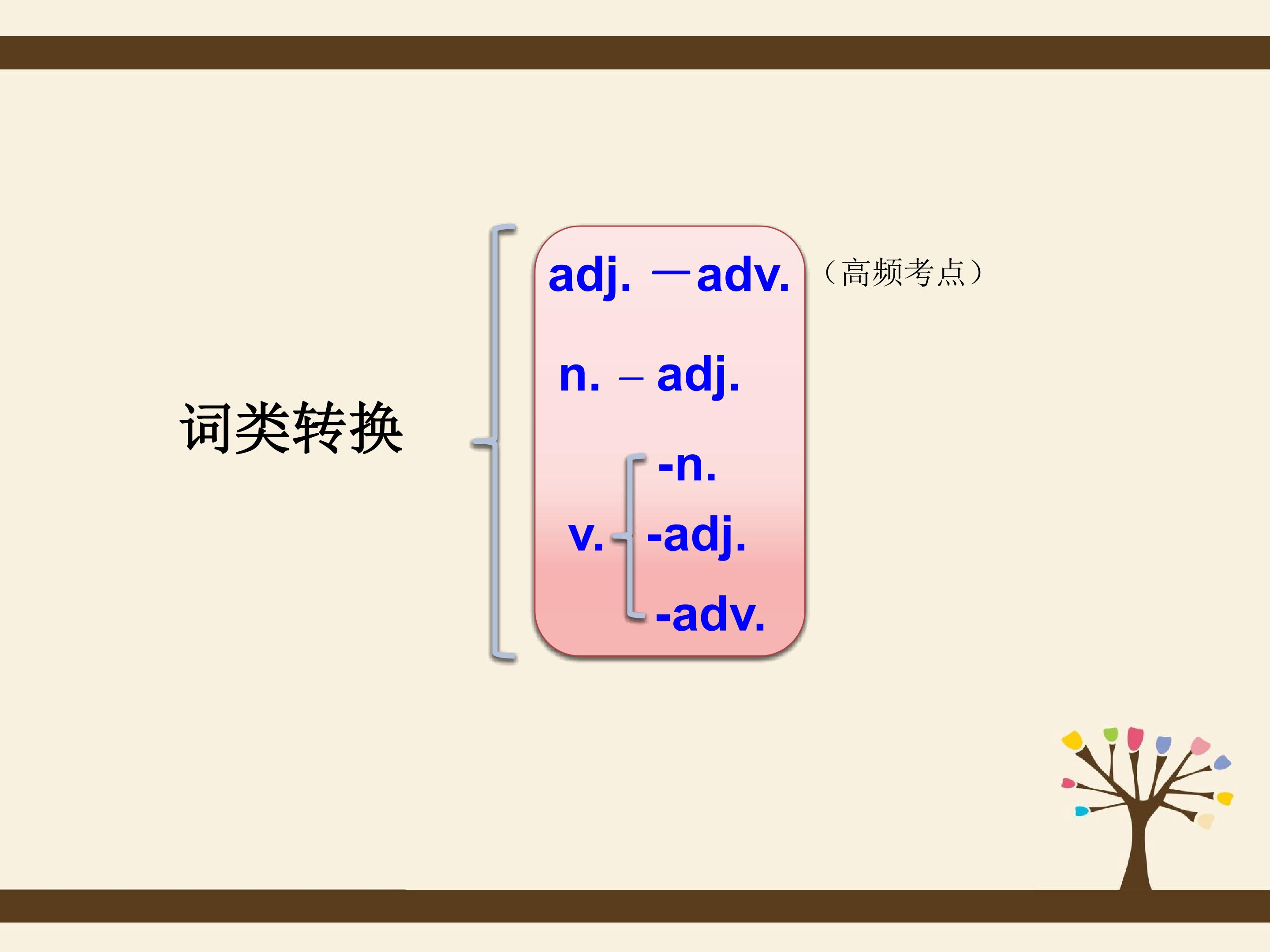 词类转换

adj. —adv. （高频考点）

n. – adj.

v. -n.
-adj.
-adv.